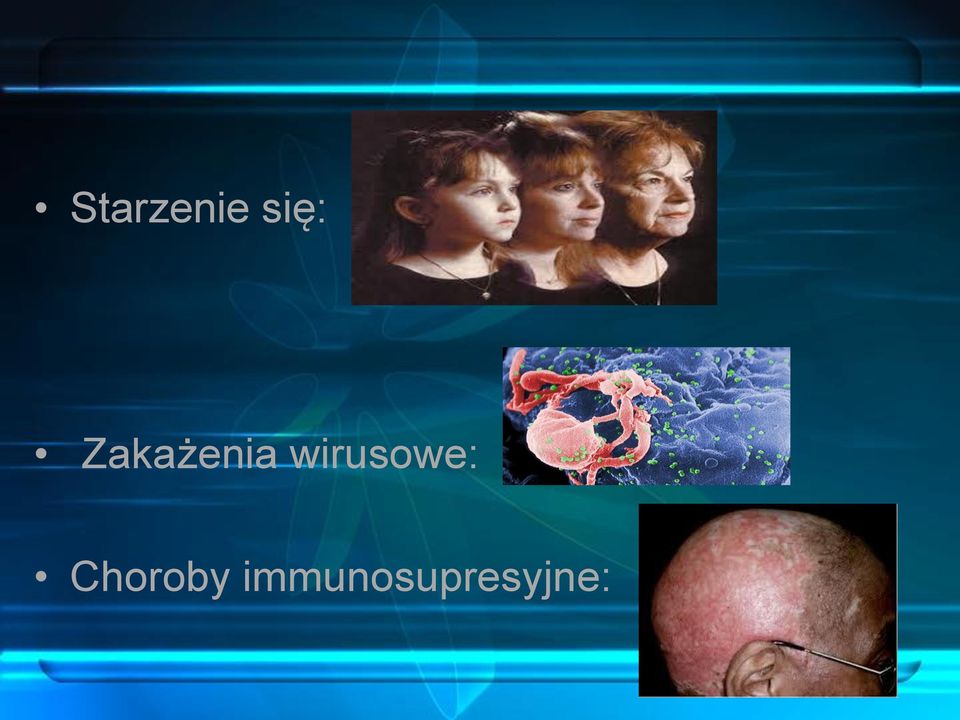 • Starzenie się:

• Zakażenia wirusowe:

• Choroby immunosupresyjne: